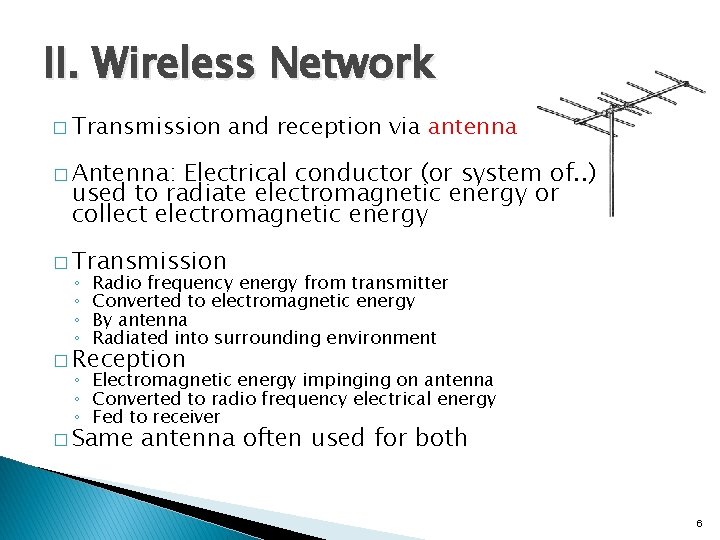 II. Wireless Network

□ Transmission and reception via antenna

□ Antenna: Electrical conductor (or system of..) used to radiate electromagnetic energy or collect electromagnetic energy

□ Transmission
◦ Radio frequency energy from transmitter
◦ Converted to electromagnetic energy
◦ By antenna
◦ Radiated into surrounding environment

□ Reception
◦ Electromagnetic energy impinging on antenna
◦ Converted to radio frequency electrical energy
◦ Fed to receiver

□ Same antenna often used for both

6